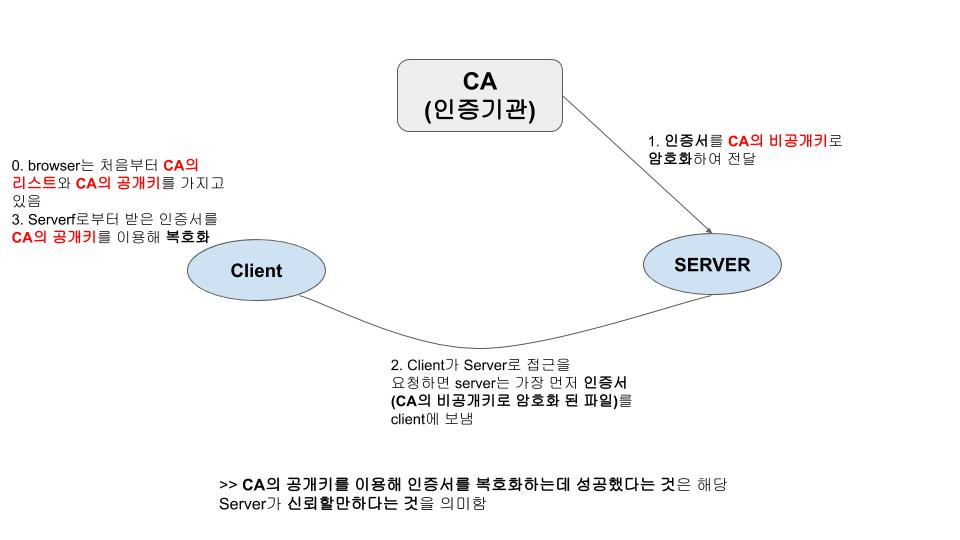 CA
(인증기관)

1. 인증서를 CA의 비공개키로 암호화하여 전달

0. browser는 처음부터 CA의 리스트와 CA의 공개키를 가지고 있음
3. Serverf로부터 받은 인증서를 CA의 공개키를 이용해 복호화

Client

SERVER

2. Client가 Server로 접근을 요청하면 server는 가장 먼저 인증서 (CA의 비공개키로 암호화 된 파일)를 client에 보냄

>> CA의 공개키를 이용해 인증서를 복호화하는데 성공했다는 것은 해당 Server가 신뢰할만하다는 것을 의미함